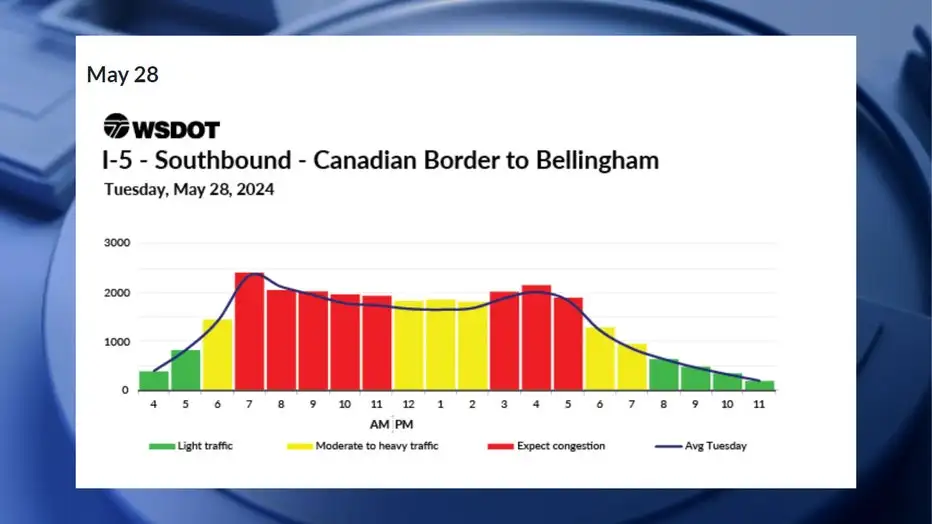 May 28

WSDOT

I-5 - Southbound - Canadian Border to Bellingham

Tuesday, May 28, 2024

3000
2000
1000
0

4 5 6 7 8 9 10 11 12 1 2 3 4 5 6 7 8 9 10 11

AM PM

Light traffic
Moderate to heavy traffic
Expect congestion
Avg Tuesday